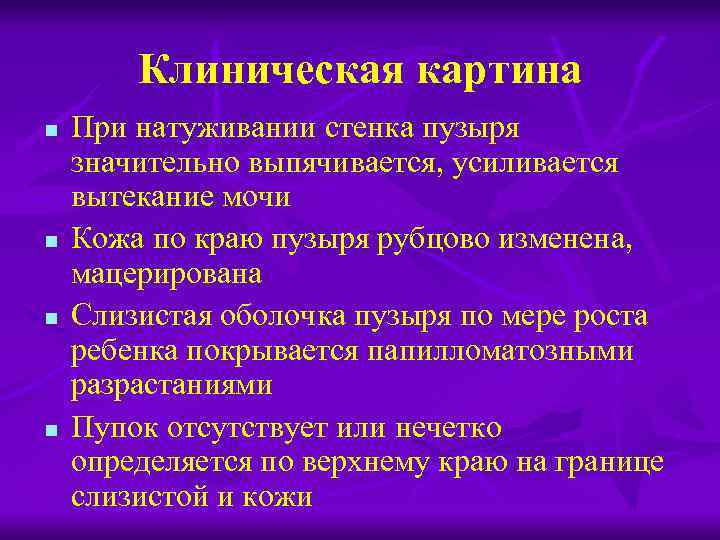 Клиническая картина

- При натуживании стенка пузыря значительно выпячивается, усиливается вытекание мочи
- Кожа по краю пузыря рубцово изменена, мацерирована
- Слизистая оболочка пузыря по мере роста ребенка покрывается папилломатозными разрастаниями
- Пупок отсутствует или нечетко определяется по верхнему краю на границе слизистой и кожи